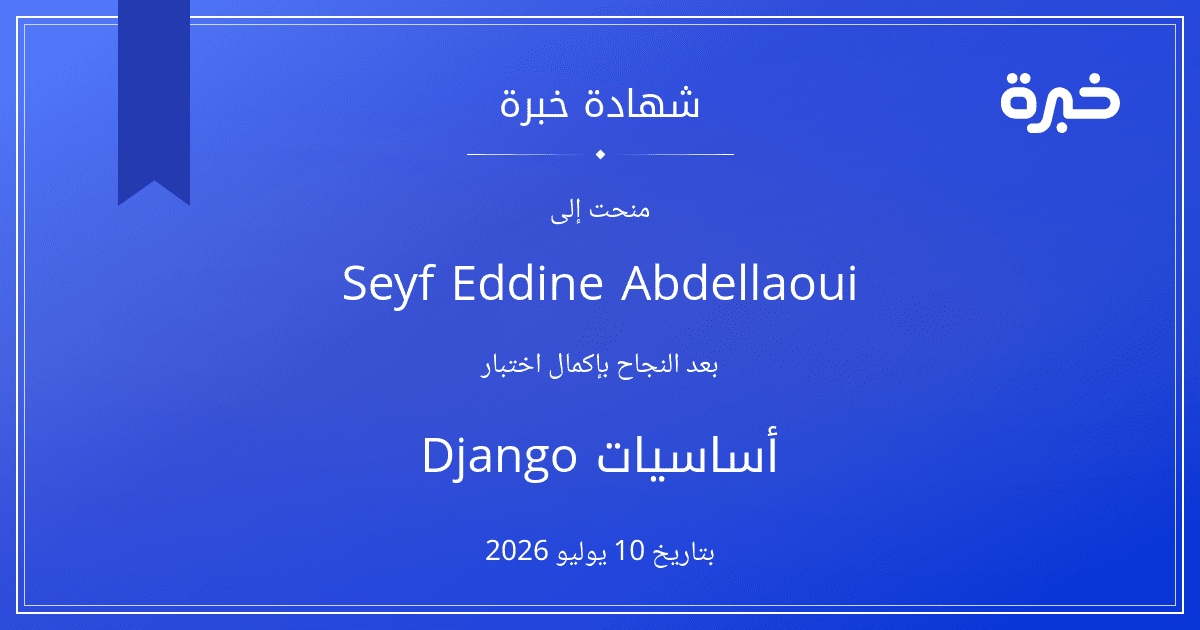 خبرة

شهادة خبرة

منحت إلى

Seyf Eddine Abdellaoui

بعد النجاح بإكمال اختبار

أساسيات Django

بتاريخ 10 يوليو 2026